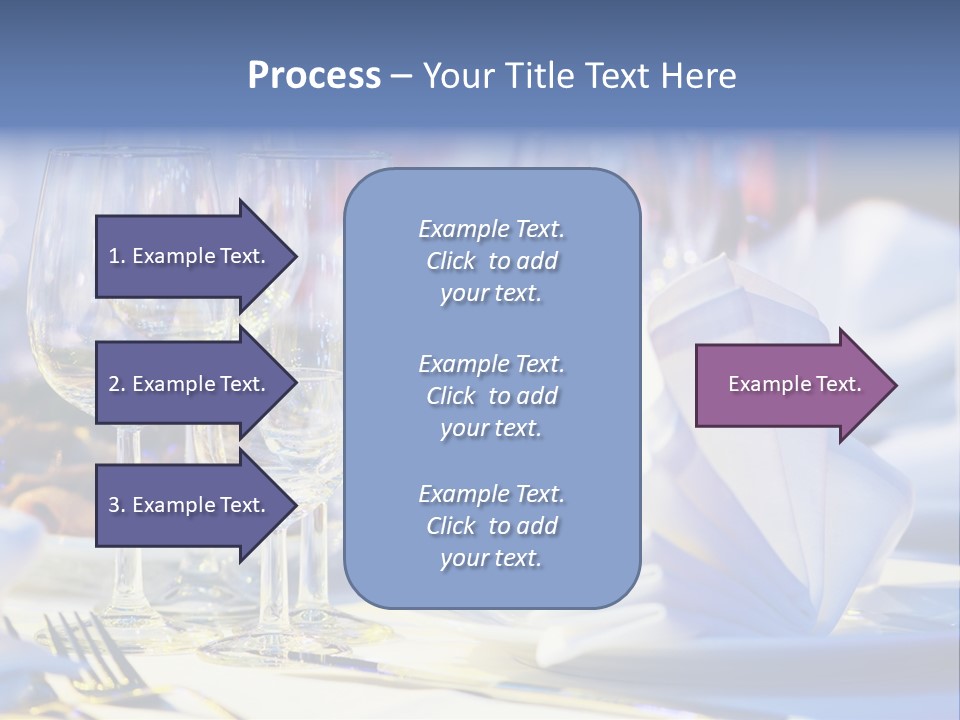 Process – Your Title Text Here

1. Example Text.

2. Example Text.

3. Example Text.

Example Text. Click to add your text.

Example Text. Click to add your text.

Example Text. Click to add your text.

Example Text.